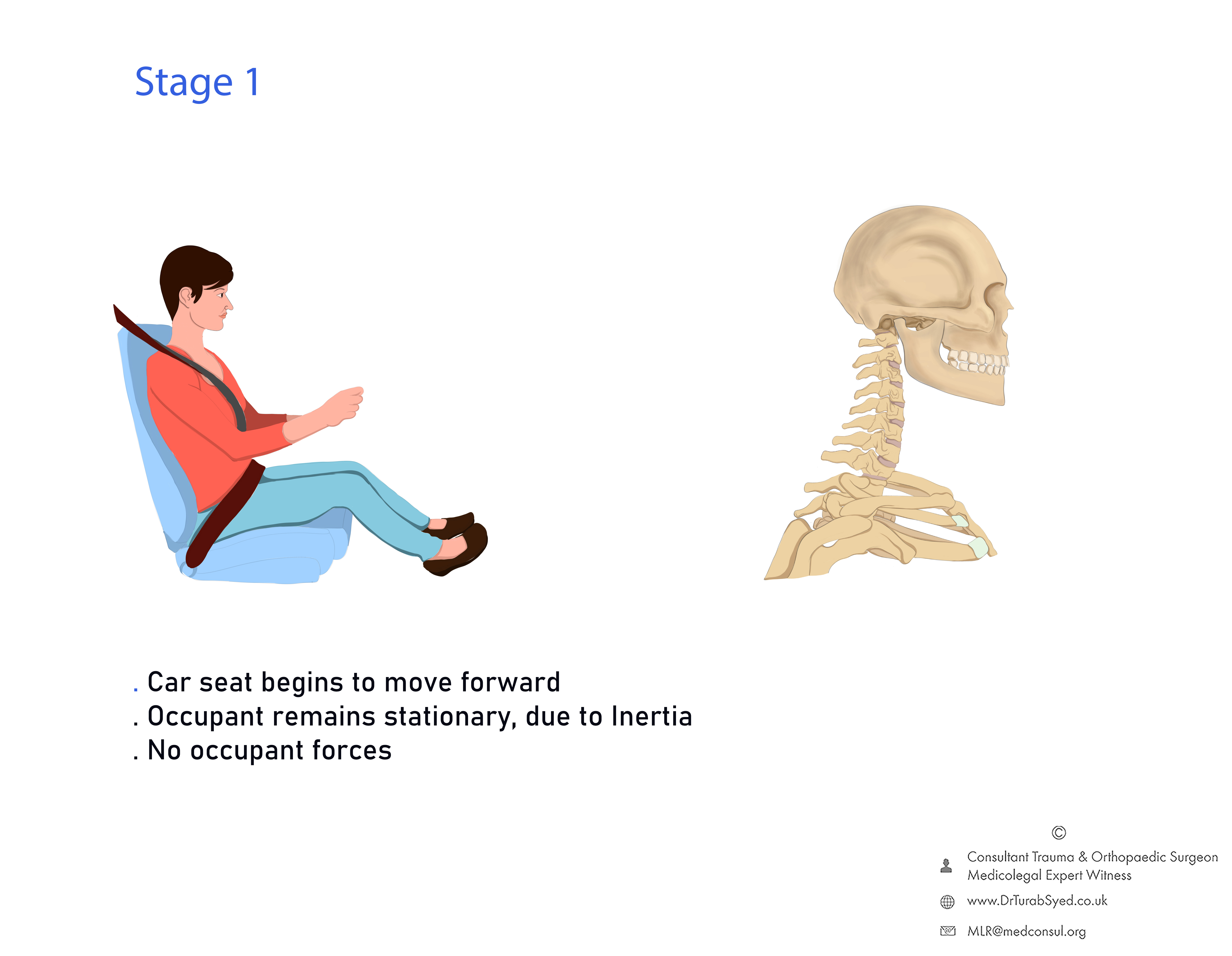 Stage 1

. Car seat begins to move forward
. Occupant remains stationary, due to Inertia
. No occupant forces

©
Consultant Trauma & Orthopaedic Surgeon
Medicolegal Expert Witness
www.DrTurabSyed.co.uk
MLR@medconsul.org